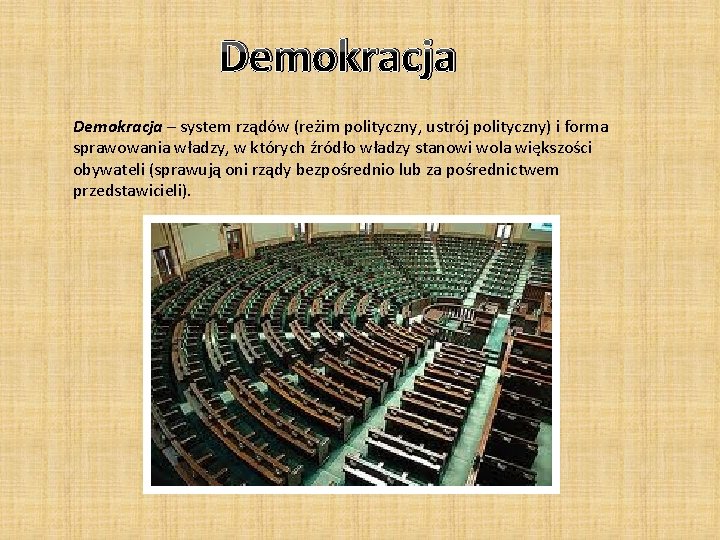 Demokracja

Demokracja – system rządów (reżim polityczny, ustrój polityczny) i forma sprawowania władzy, w których źródło władzy stanowi wola większości obywateli (sprawują oni rządy bezpośrednio lub za pośrednictwem przedstawicieli).